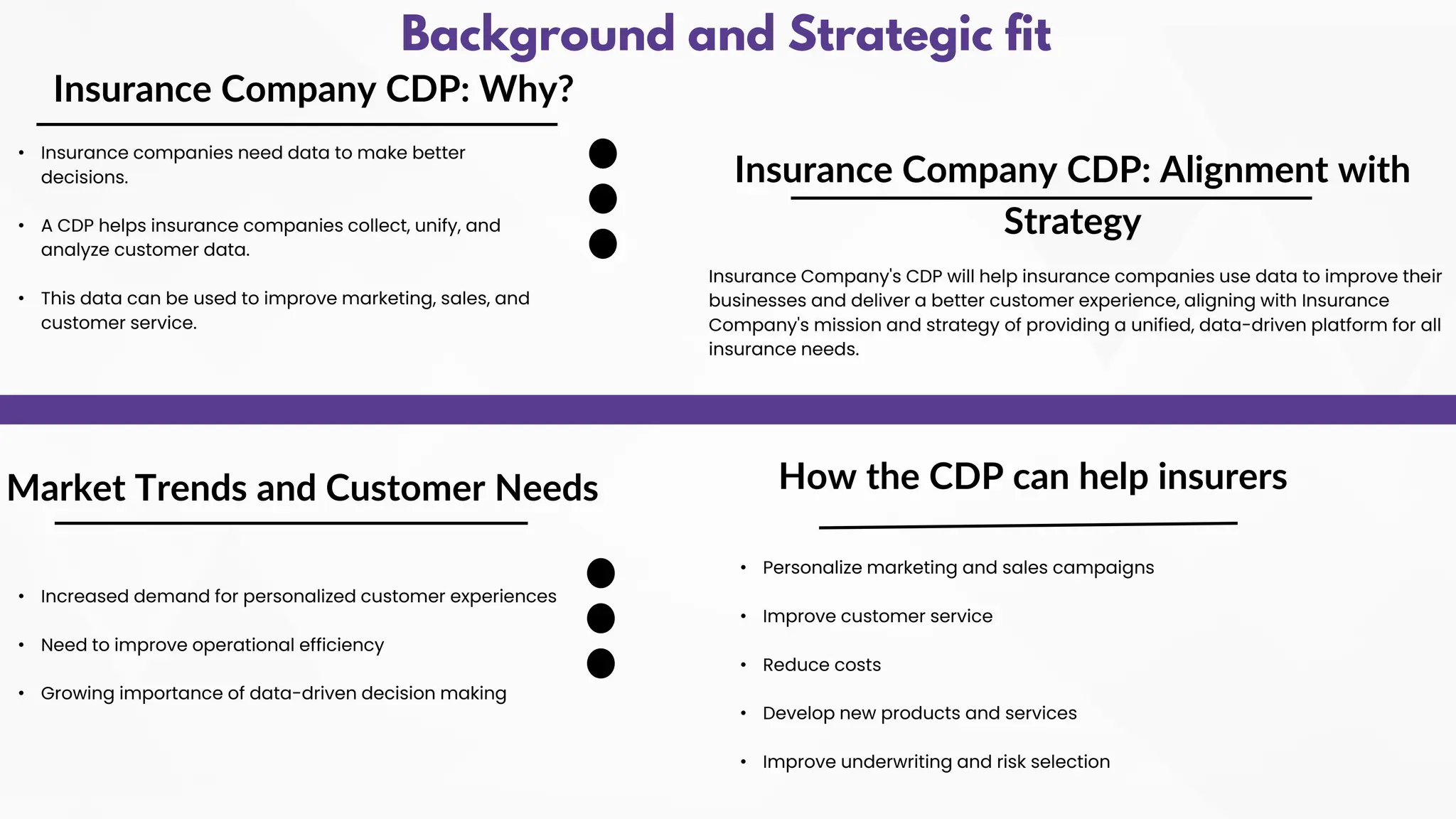 Background and Strategic fit

Insurance Company CDP: Why?

• Insurance companies need data to make better decisions.

• A CDP helps insurance companies collect, unify, and analyze customer data.

• This data can be used to improve marketing, sales, and customer service.

Insurance Company CDP: Alignment with Strategy

Insurance Company's CDP will help insurance companies use data to improve their businesses and deliver a better customer experience, aligning with Insurance Company's mission and strategy of providing a unified, data-driven platform for all insurance needs.

Market Trends and Customer Needs

• Increased demand for personalized customer experiences

• Need to improve operational efficiency

• Growing importance of data-driven decision making

How the CDP can help insurers

• Personalize marketing and sales campaigns

• Improve customer service

• Reduce costs

• Develop new products and services

• Improve underwriting and risk selection